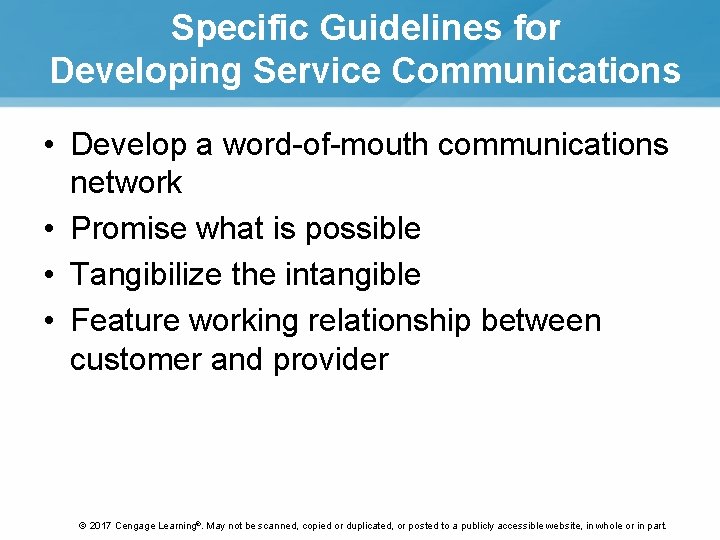 Specific Guidelines for Developing Service Communications

• Develop a word-of-mouth communications network
• Promise what is possible
• Tangibilize the intangible
• Feature working relationship between customer and provider

© 2017 Cengage Learning®. May not be scanned, copied or duplicated, or posted to a publicly accessible website, in whole or in part.